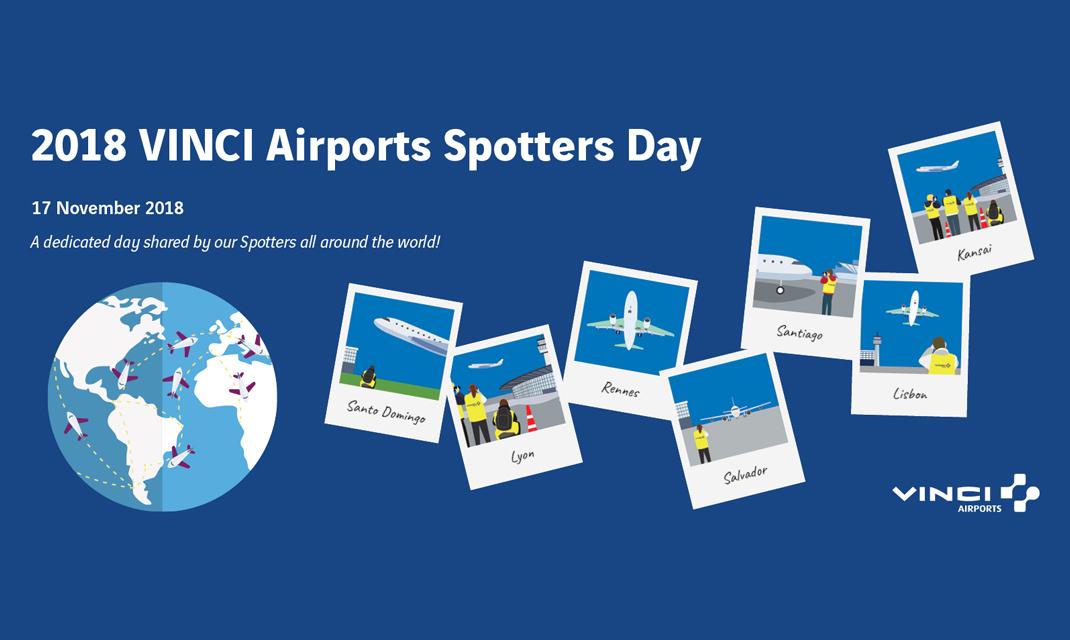 2018 VINCI Airports Spotters Day

17 November 2018

A dedicated day shared by our Spotters all around the world!

Santo Domingo

Lyon

Rennes

Salvador

Santiago

Lisbon

Kansai

VINCI AIRPORTS